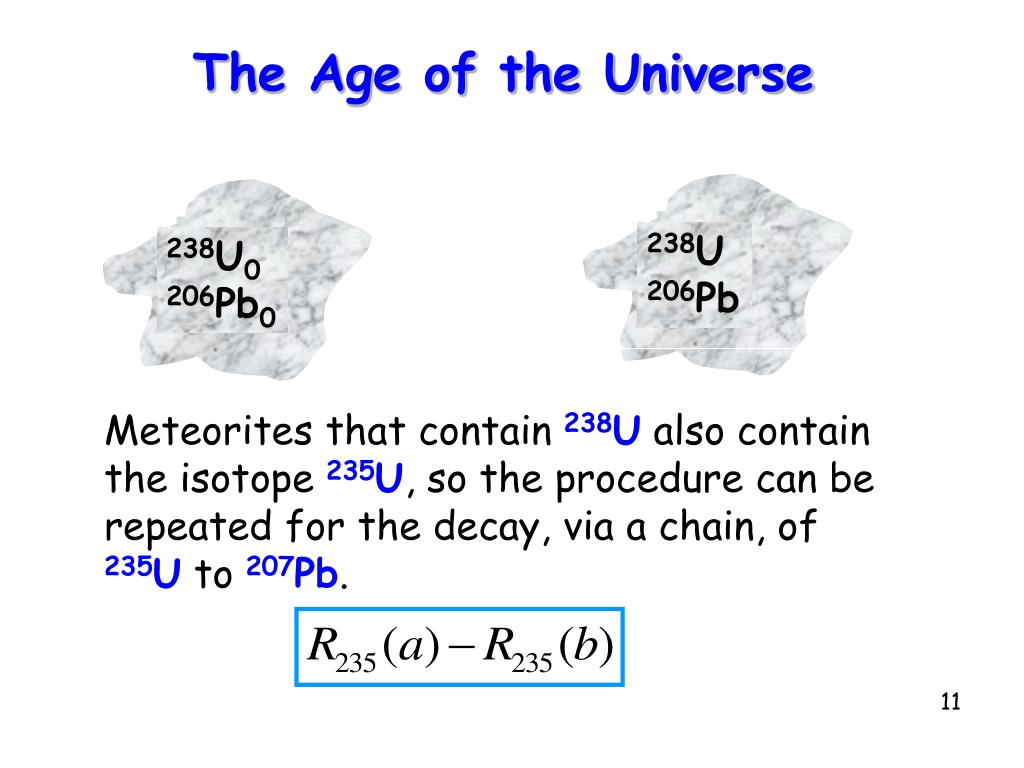 The Age of the Universe

$^{238}U_0$
$^{206}Pb_0$

$^{238}U$
$^{206}Pb$

Meteorites that contain $^{238}U$ also contain the isotope $^{235}U$, so the procedure can be repeated for the decay, via a chain, of $^{235}U$ to $^{207}Pb$.

$R_{235}(a) - R_{235}(b)$

11